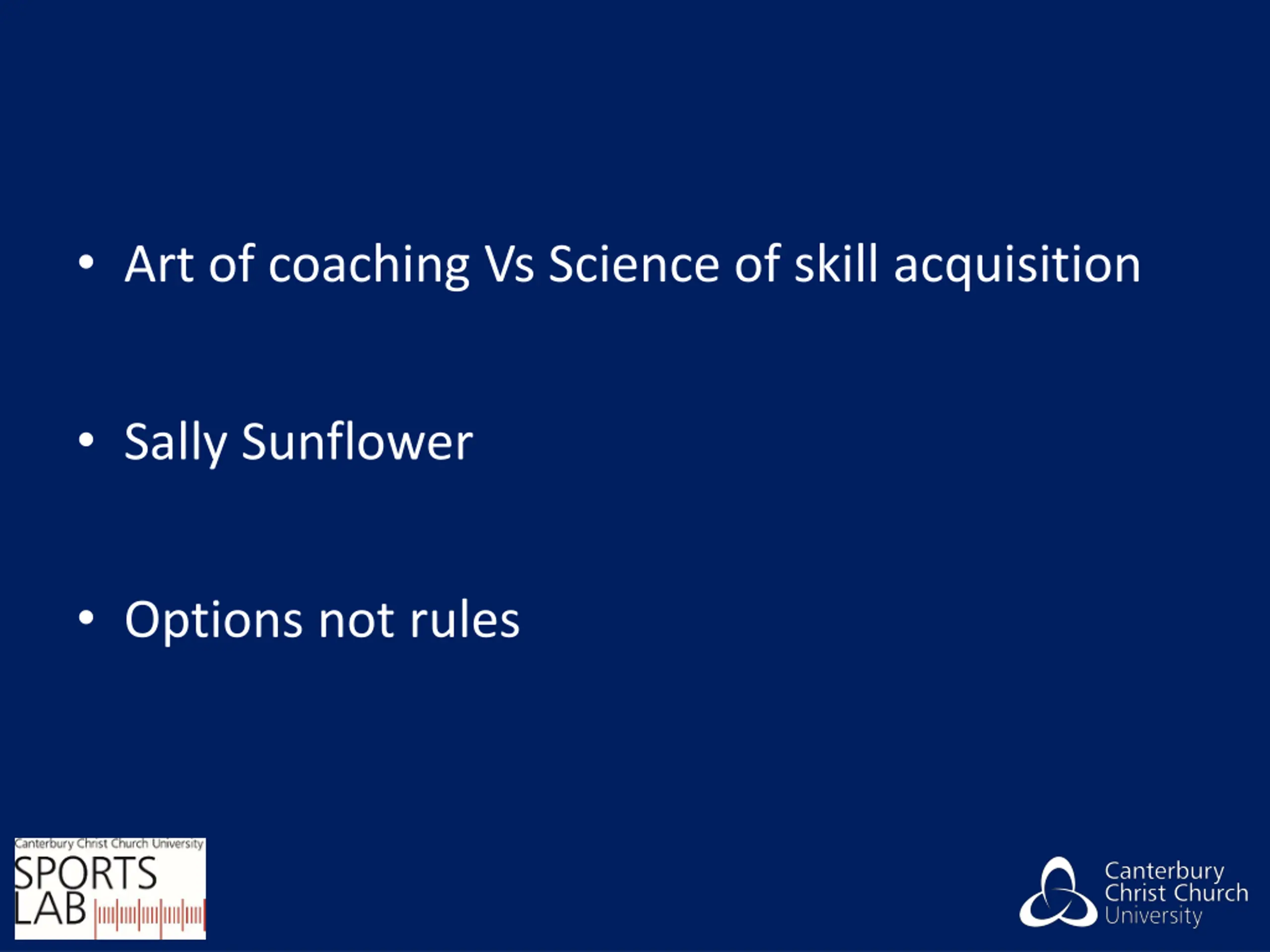 • Art of coaching Vs Science of skill acquisition

• Sally Sunflower

• Options not rules

Canterbury Christ Church University
SPORTS
LAB

Canterbury
Christ Church
University